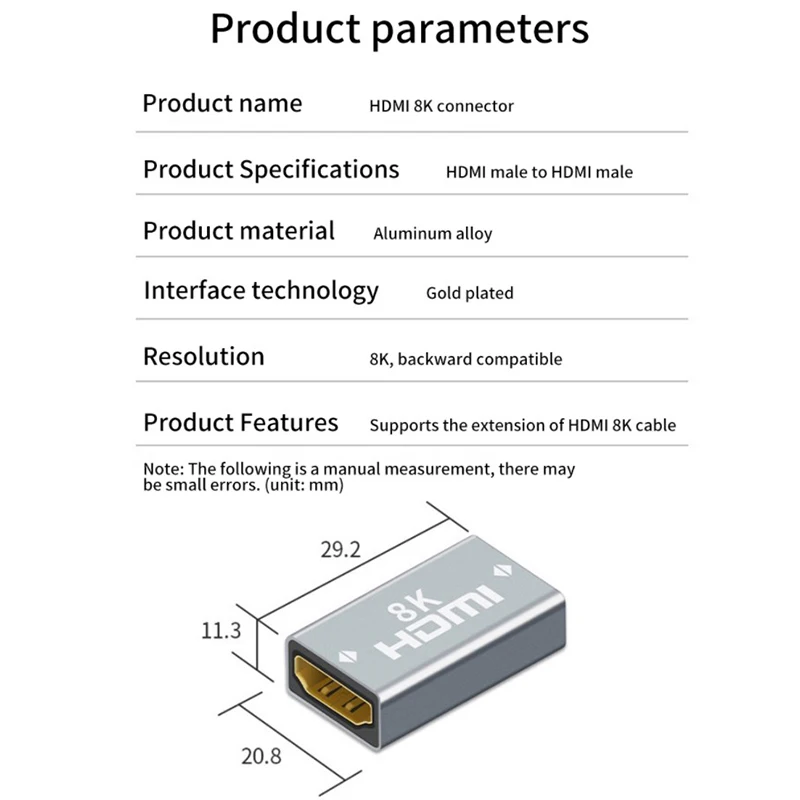 Product parameters

| Product name | HDMI 8K connector |
|---|---|
| Product Specifications | HDMI male to HDMI male |
| Product material | Aluminum alloy |
| Interface technology | Gold plated |
| Resolution | 8K, backward compatible |
| Product Features | Supports the extension of HDMI 8K cable |

Note: The following is a manual measurement, there may be small errors. (unit: mm)

29.2

11.3

20.8

8K
HDMI